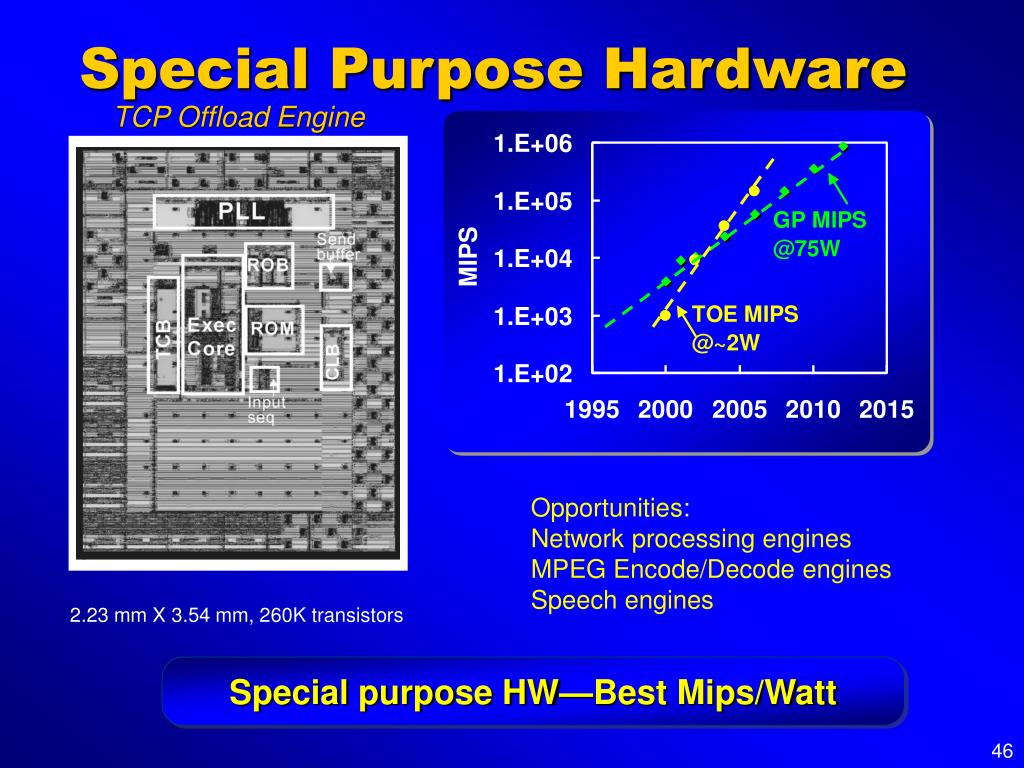 Special Purpose Hardware

TCP Offload Engine

PLL
Send buffer
ROB
TCB
Exec Core
ROM
CLB
Input seq

2.23 mm X 3.54 mm, 260K transistors

MIPS
1.E+06
1.E+05
1.E+04
1.E+03
1.E+02
1995 2000 2005 2010 2015
GP MIPS @75W
TOE MIPS @~2W

Opportunities:
Network processing engines
MPEG Encode/Decode engines
Speech engines

Special purpose HW—Best Mips/Watt

46